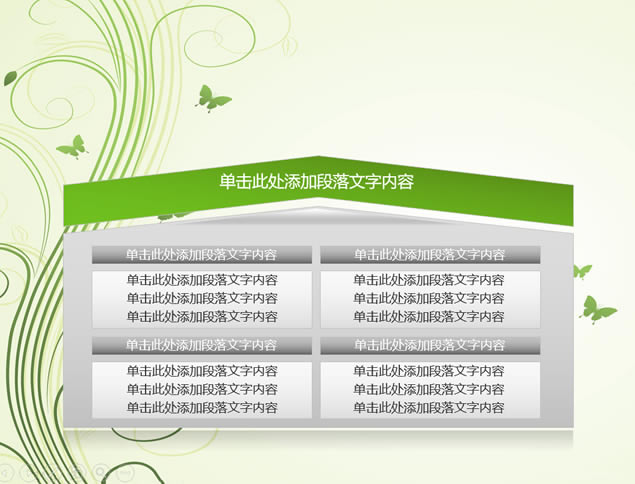 单击此处添加段落文字内容

单击此处添加段落文字内容

单击此处添加段落文字内容
单击此处添加段落文字内容
单击此处添加段落文字内容

单击此处添加段落文字内容

单击此处添加段落文字内容
单击此处添加段落文字内容
单击此处添加段落文字内容

单击此处添加段落文字内容

单击此处添加段落文字内容
单击此处添加段落文字内容
单击此处添加段落文字内容

单击此处添加段落文字内容

单击此处添加段落文字内容
单击此处添加段落文字内容
单击此处添加段落文字内容